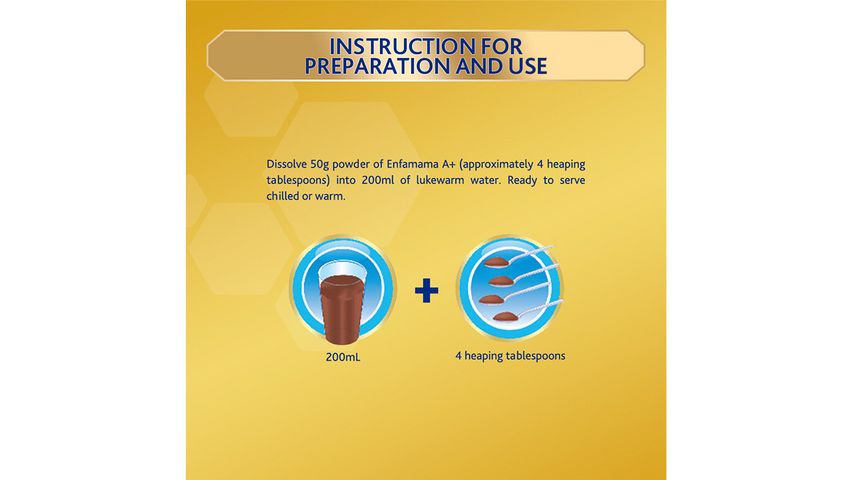 INSTRUCTION FOR PREPARATION AND USE

Dissolve 50g powder of Enfamama A+ (approximately 4 heaping tablespoons) into 200ml of lukewarm water. Ready to serve chilled or warm.

+

200mL

4 heaping tablespoons